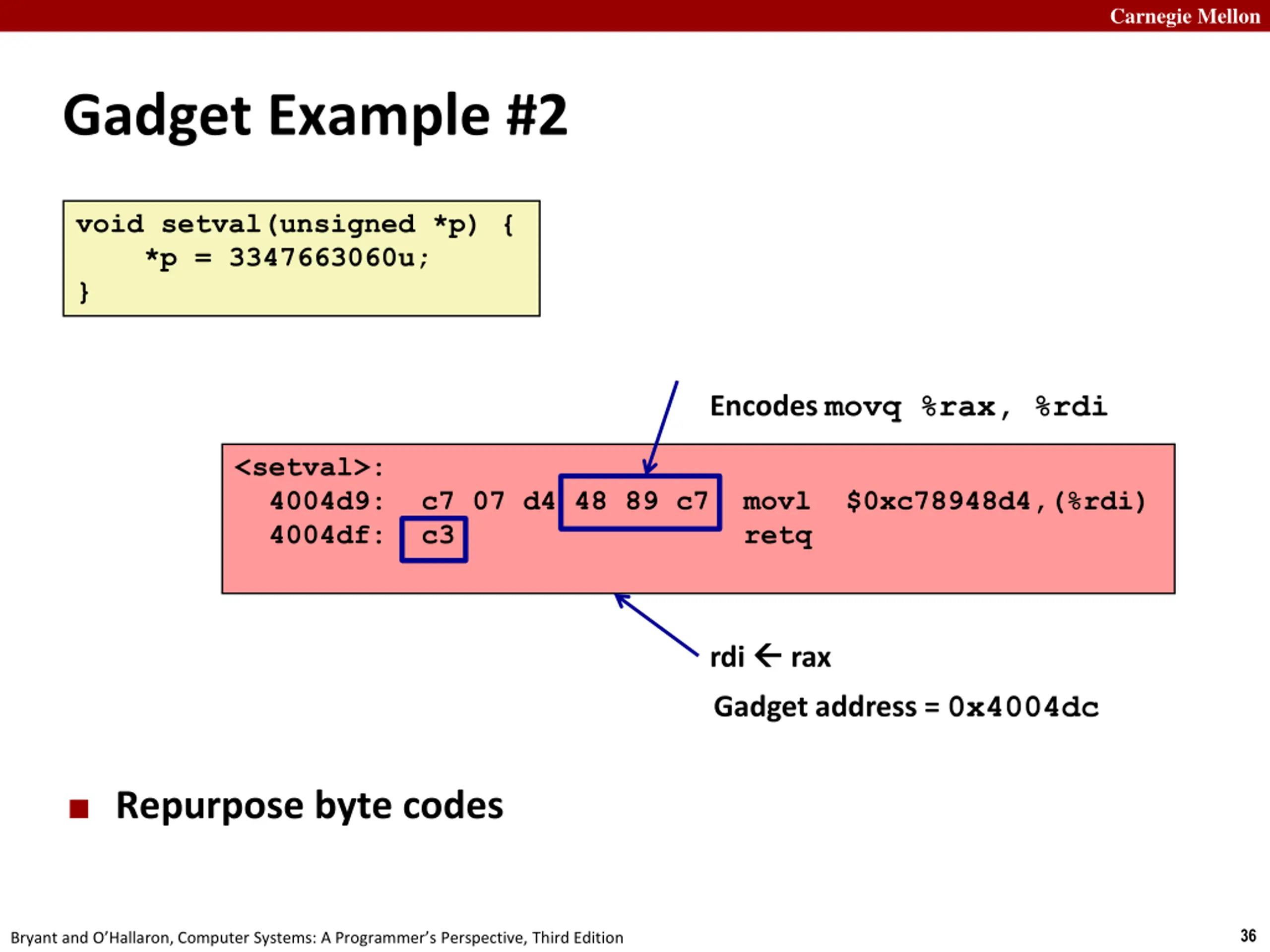 Carnegie Mellon

Gadget Example #2

void setval(unsigned *p) {
    *p = 3347663060u;
}

Encodes movq %rax, %rdi

<setval>:
  4004d9:   c7 07 d4 48 89 c7   movl   $0xc78948d4,(%rdi)
  4004df:   c3                  retq

rdi ← rax

Gadget address = 0x4004dc

■ Repurpose byte codes

Bryant and O'Hallaron, Computer Systems: A Programmer's Perspective, Third Edition

36